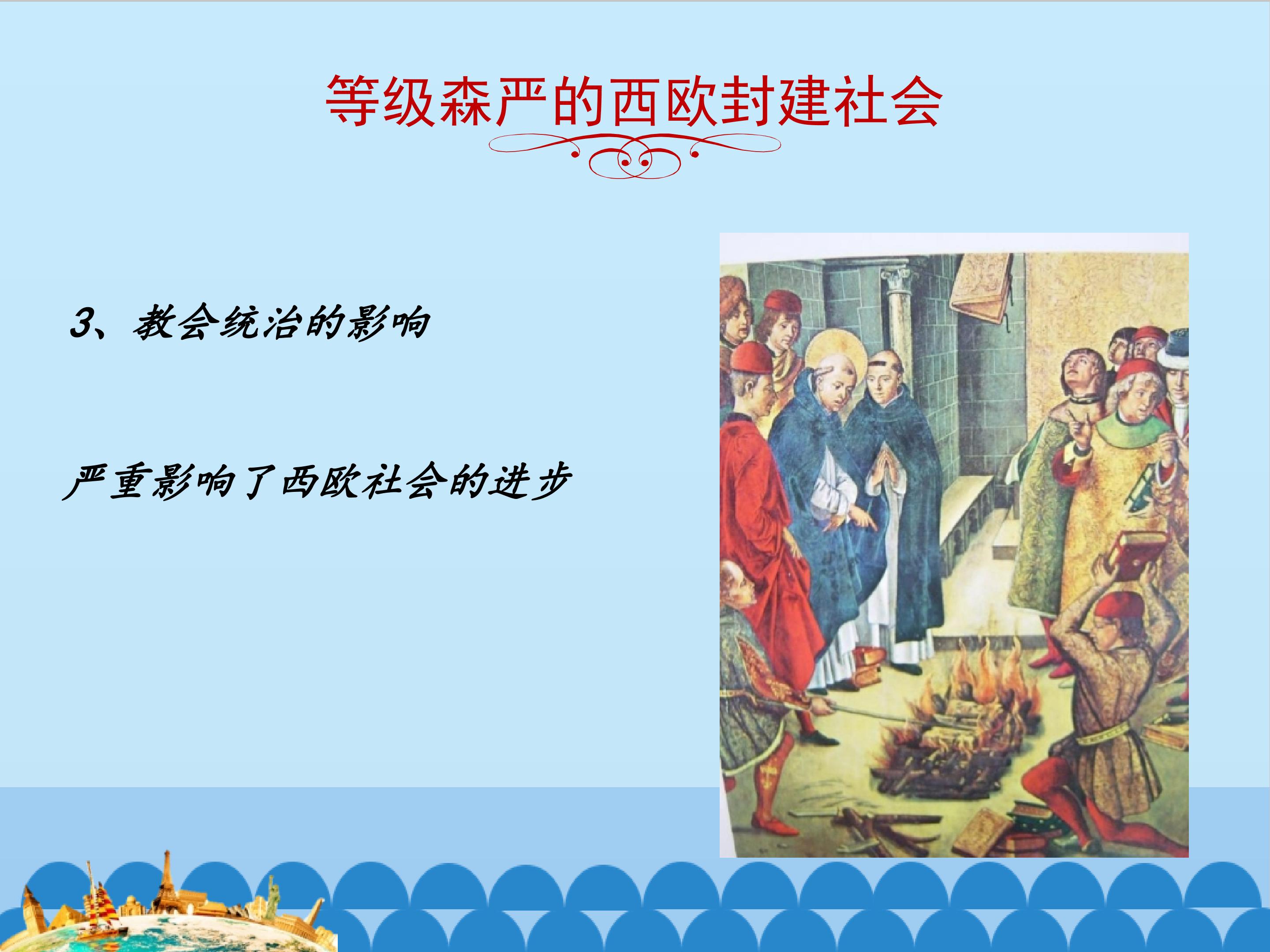 等级森严的西欧封建社会

3、教会统治的影响

严重影响了西欧社会的进步